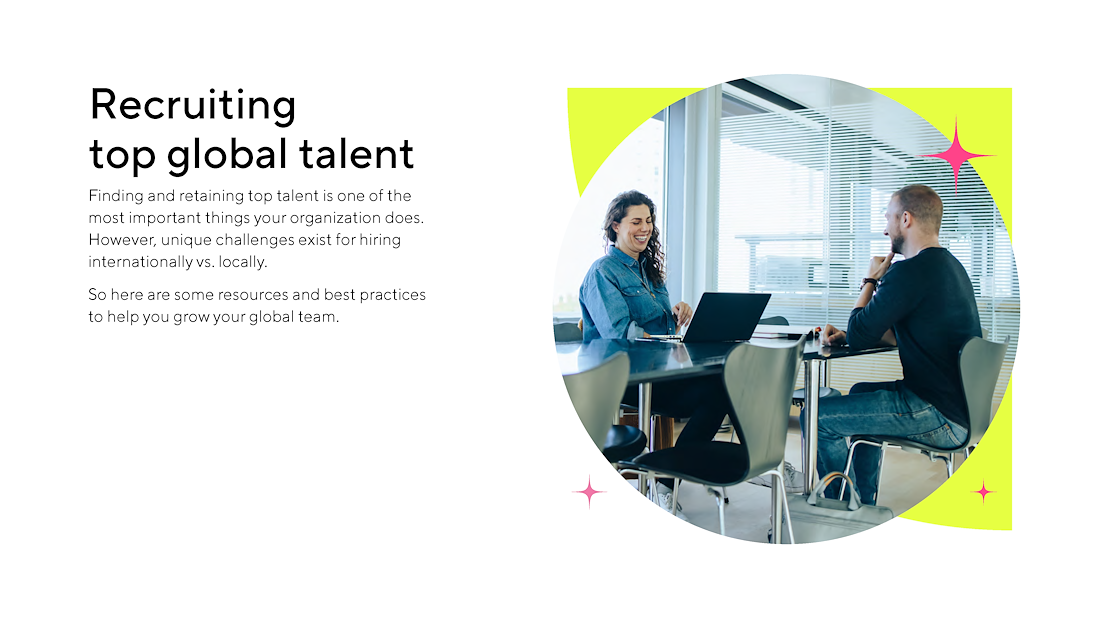 Recruiting top global talent

Finding and retaining top talent is one of the most important things your organization does. However, unique challenges exist for hiring internationally vs. locally.

So here are some resources and best practices to help you grow your global team.